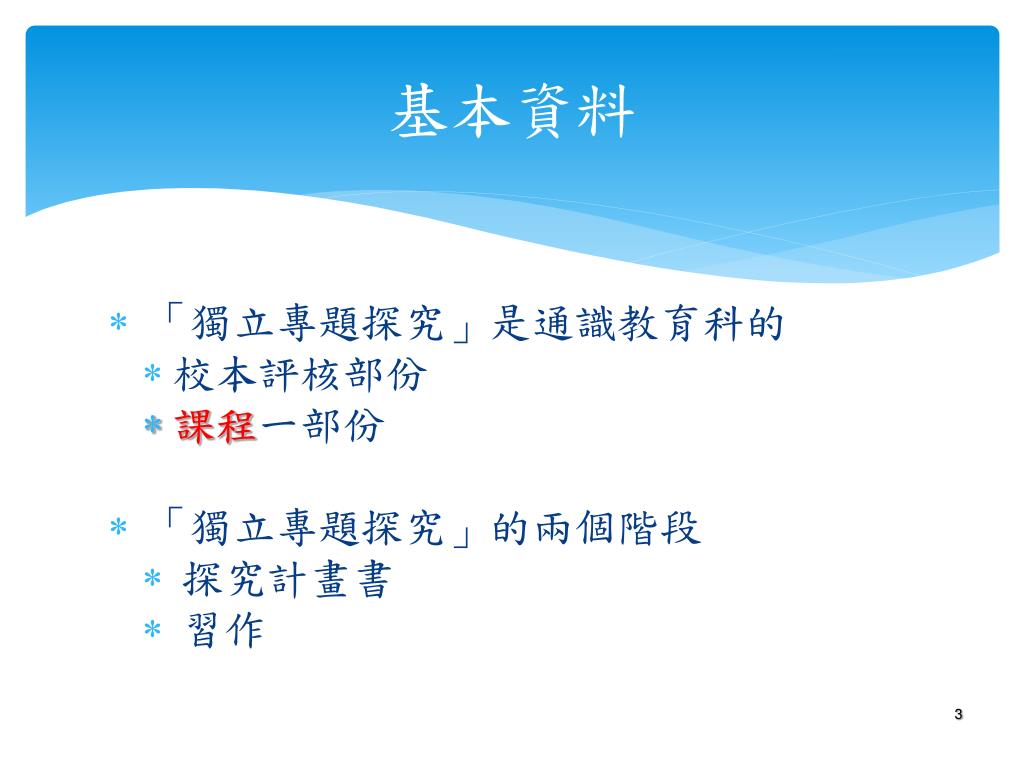 基本資料

* 「獨立專題探究」是通識教育科的
  * 校本評核部份
  * 課程一部份

* 「獨立專題探究」的兩個階段
  * 探究計畫書
  * 習作

3